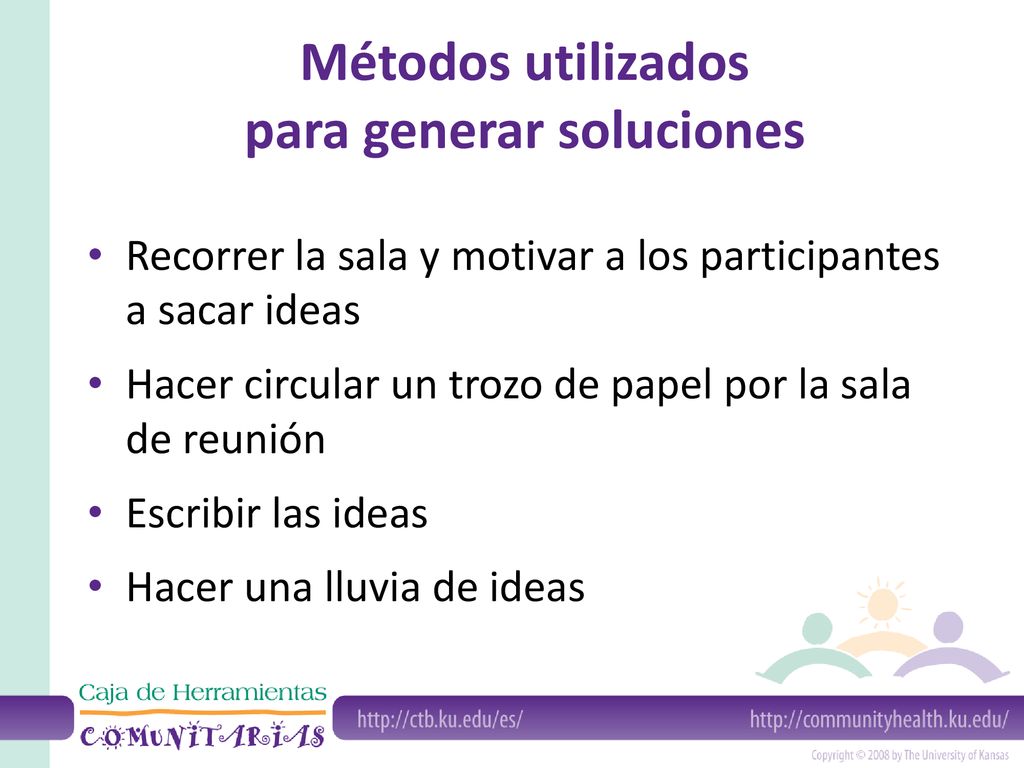 Métodos utilizados
para generar soluciones

• Recorrer la sala y motivar a los participantes a sacar ideas
• Hacer circular un trozo de papel por la sala de reunión
• Escribir las ideas
• Hacer una lluvia de ideas

Caja de Herramientas
COMUNITARIAS

http://ctb.ku.edu/es/
http://communityhealth.ku.edu/

Copyright © 2008 by The University of Kansas